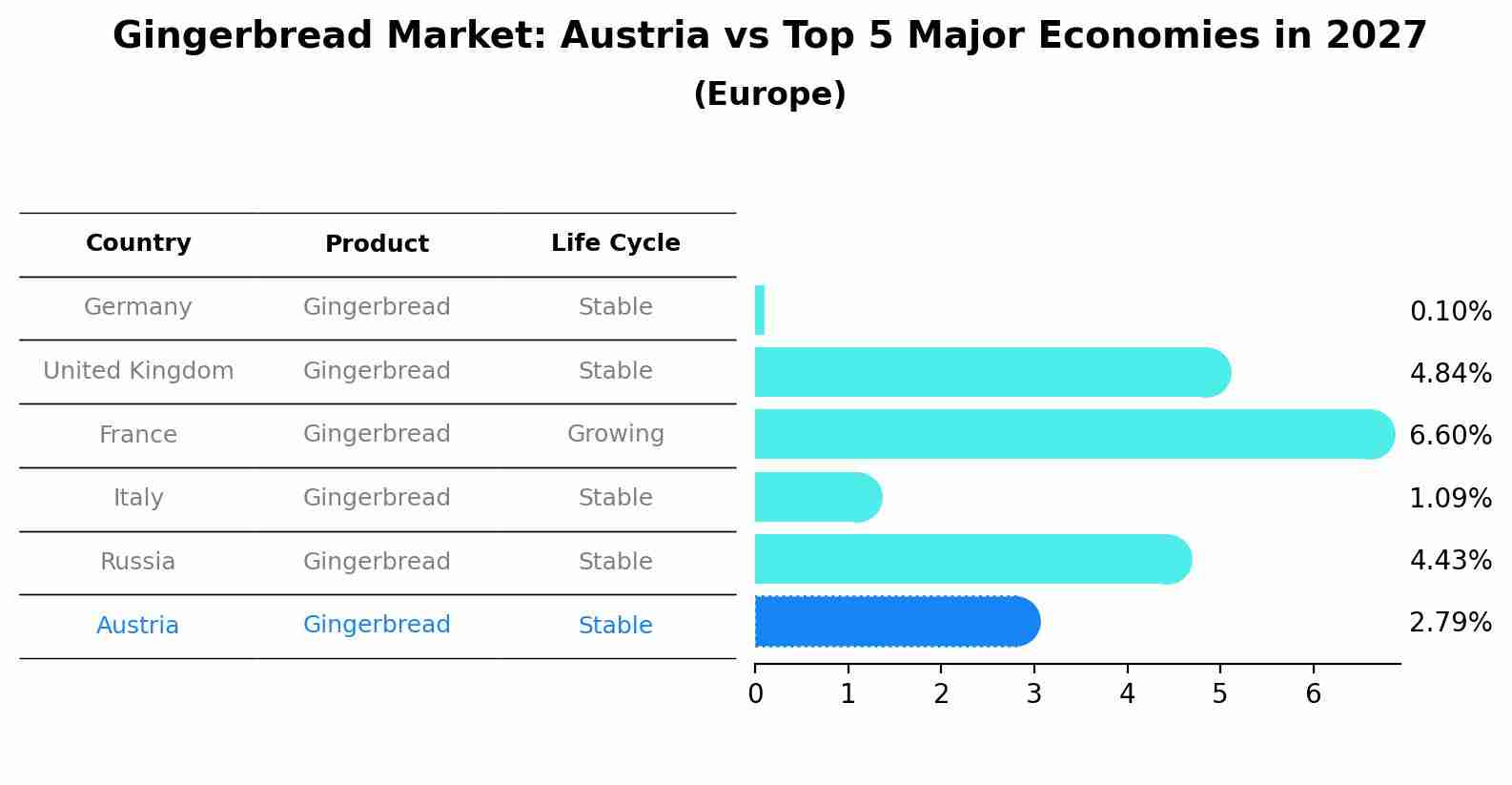 Gingerbread Market: Austria vs Top 5 Major Economies in 2027
(Europe)

| Country | Product | Life Cycle |
|---|---|---|
| Germany | Gingerbread | Stable |
| United Kingdom | Gingerbread | Stable |
| France | Gingerbread | Growing |
| Italy | Gingerbread | Stable |
| Russia | Gingerbread | Stable |
| Austria | Gingerbread | Stable |

0.10%
4.84%
6.60%
1.09%
4.43%
2.79%

0 1 2 3 4 5 6